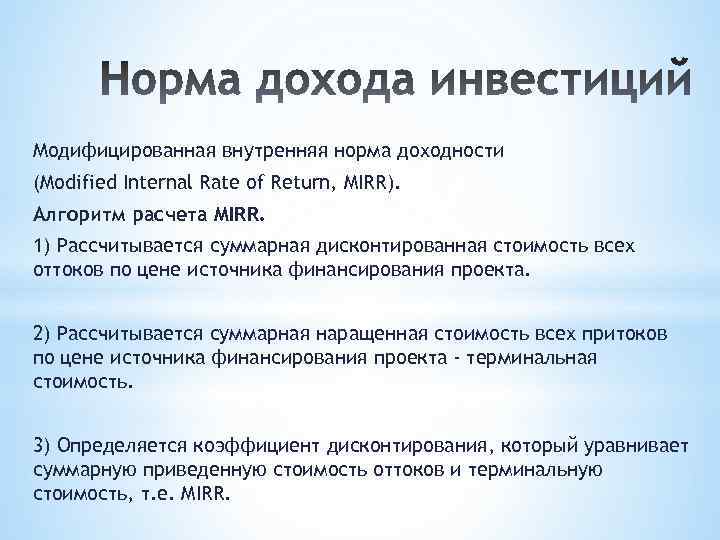 Норма дохода инвестиций

Модифицированная внутренняя норма доходности

(Modified Internal Rate of Return, MIRR).

Алгоритм расчета MIRR.

1) Рассчитывается суммарная дисконтированная стоимость всех оттоков по цене источника финансирования проекта.

2) Рассчитывается суммарная наращенная стоимость всех притоков по цене источника финансирования проекта - терминальная стоимость.

3) Определяется коэффициент дисконтирования, который уравнивает суммарную приведенную стоимость оттоков и терминальную стоимость, т.е. MIRR.